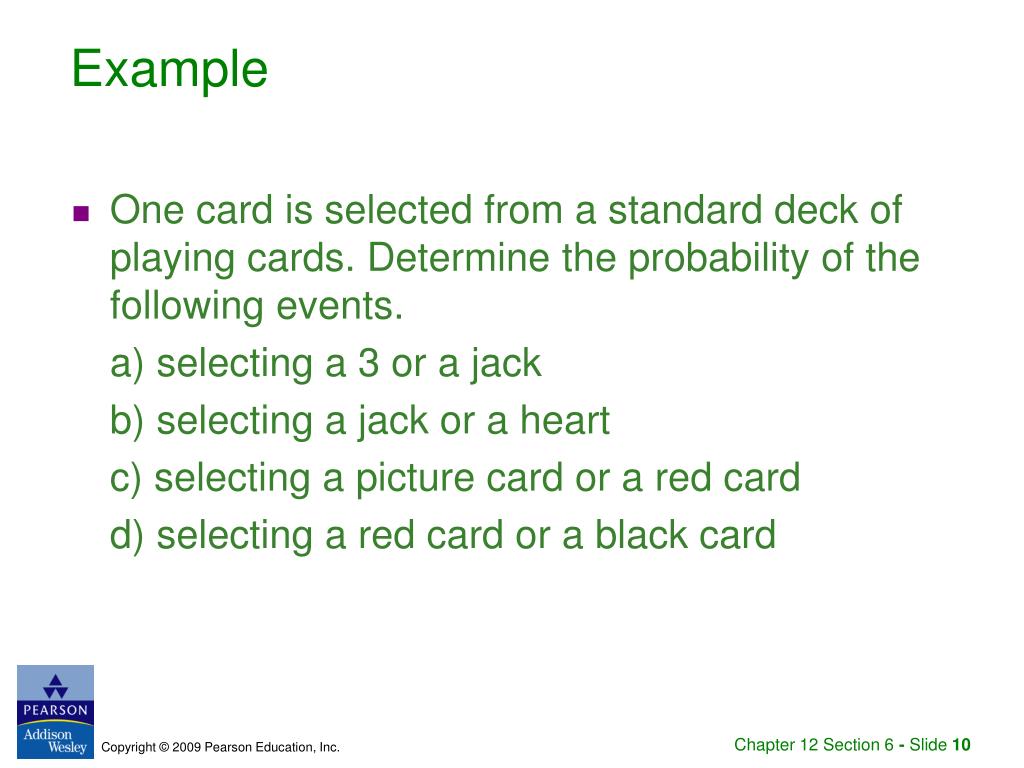 Example

One card is selected from a standard deck of playing cards. Determine the probability of the following events.

a) selecting a 3 or a jack

b) selecting a jack or a heart

c) selecting a picture card or a red card

d) selecting a red card or a black card

PEARSON

Addison Wesley

Copyright © 2009 Pearson Education, Inc.

Chapter 12 Section 6 - Slide 10